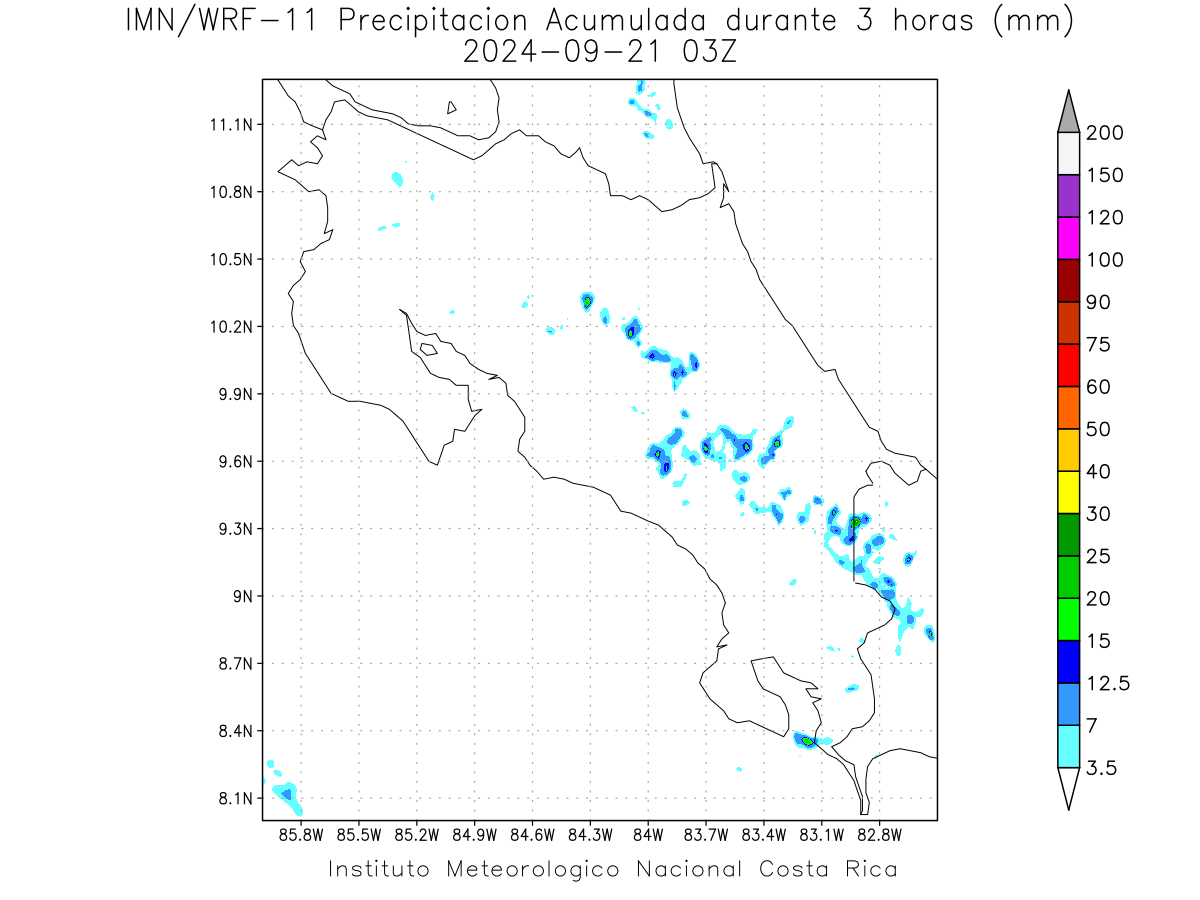 IMN/WRF-11 Precipitacion Acumulada durante 3 horas (mm)
2024-09-21 03Z

11.1N
10.8N
10.5N
10.2N
9.9N
9.6N
9.3N
9N
8.7N
8.4N
8.1N

85.8W 85.5W 85.2W 84.9W 84.6W 84.3W 84W 83.7W 83.4W 83.1W 82.8W

200
150
120
100
90
75
60
50
40
30
25
20
15
12.5
7
3.5

Instituto Meteorologico Nacional Costa Rica